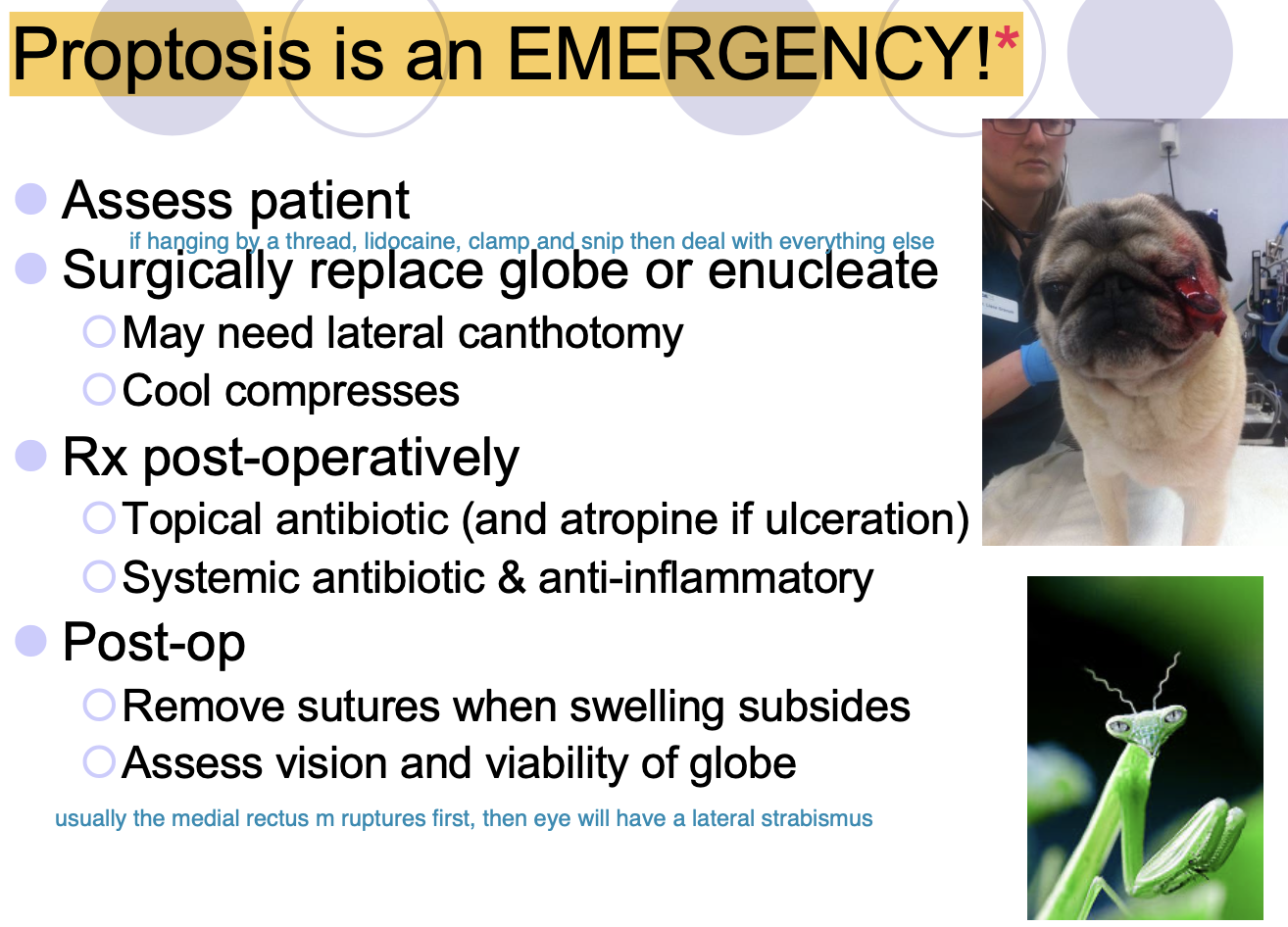 Proptosis is an EMERGENCY!*

Assess patient

if hanging by a thread, lidocaine, clamp and snip then deal with everything else

Surgically replace globe or enucleate
May need lateral canthotomy
Cool compresses

Rx post-operatively
Topical antibiotic (and atropine if ulceration)
Systemic antibiotic & anti-inflammatory

Post-op
Remove sutures when swelling subsides
Assess vision and viability of globe

usually the medial rectus m ruptures first, then eye will have a lateral strabismus